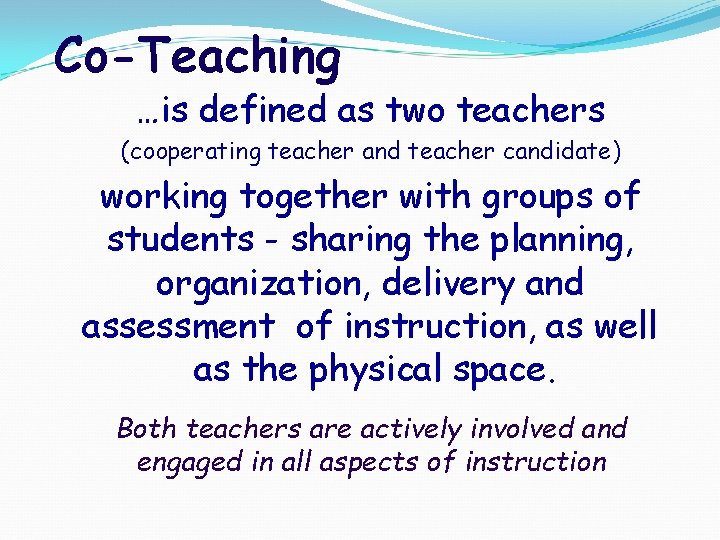 Co-Teaching

…is defined as two teachers

(cooperating teacher and teacher candidate)

working together with groups of students - sharing the planning, organization, delivery and assessment of instruction, as well as the physical space.

Both teachers are actively involved and engaged in all aspects of instruction